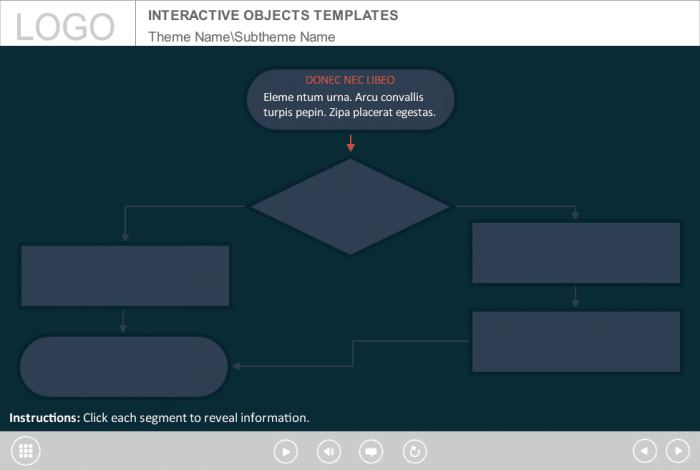 LOGO

INTERACTIVE OBJECTS TEMPLATES

Theme Name\Subtheme Name

DONEC NEC LIBEO

Eleme ntum urna. Arcu convallis turpis pepin. Zipa placerat egestas.

Instructions: Click each segment to reveal information.